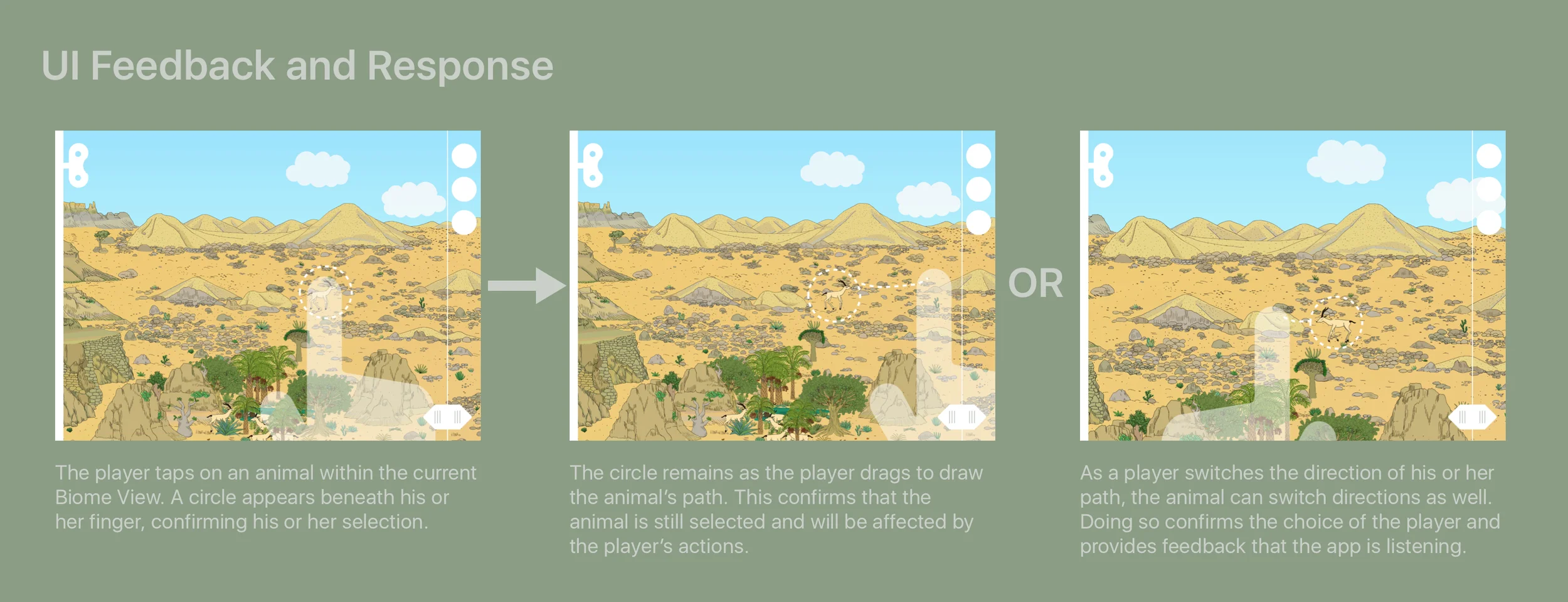 UI Feedback and Response

OR

The player taps on an animal within the current Biome View. A circle appears beneath his or her finger, confirming his or her selection.

The circle remains as the player drags to draw the animal's path. This confirms that the animal is still selected and will be affected by the player's actions.

As a player switches the direction of his or her path, the animal can switch directions as well. Doing so confirms the choice of the player and provides feedback that the app is listening.